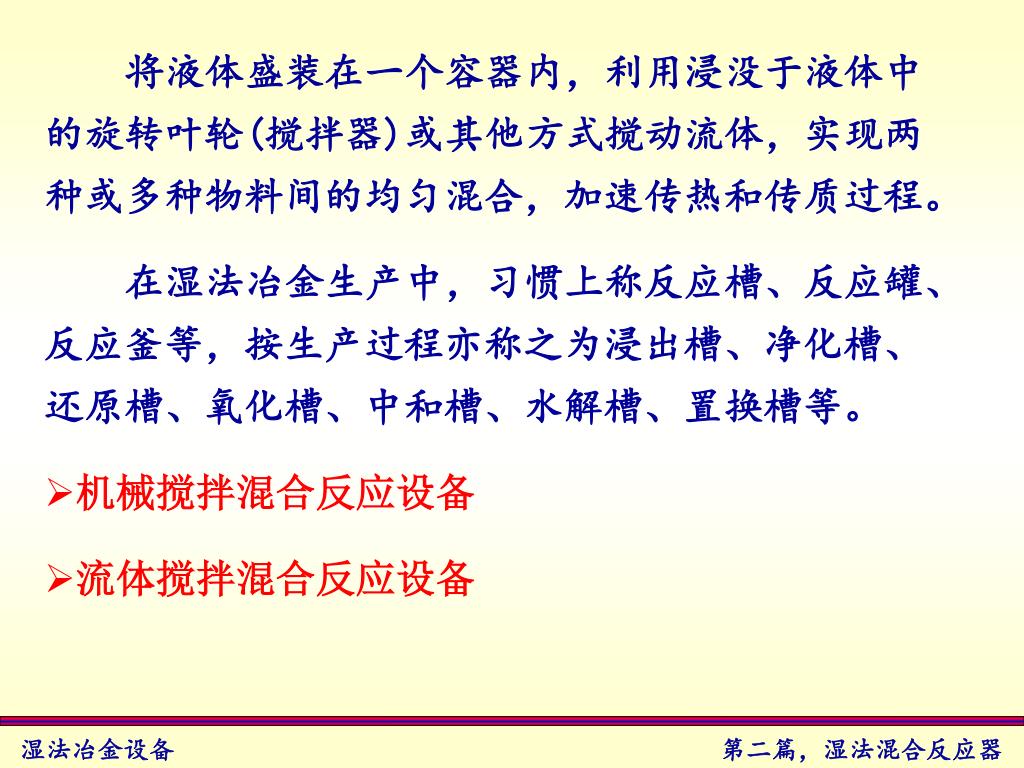 将液体盛装在一个容器内，利用浸没于液体中的旋转叶轮(搅拌器)或其他方式搅动流体，实现两种或多种物料间的均匀混合，加速传热和传质过程。

在湿法冶金生产中，习惯上称反应槽、反应罐、反应釜等，按生产过程亦称之为浸出槽、净化槽、还原槽、氧化槽、中和槽、水解槽、置换槽等。

➢机械搅拌混合反应设备

➢流体搅拌混合反应设备

湿法冶金设备

第二篇，湿法混合反应器